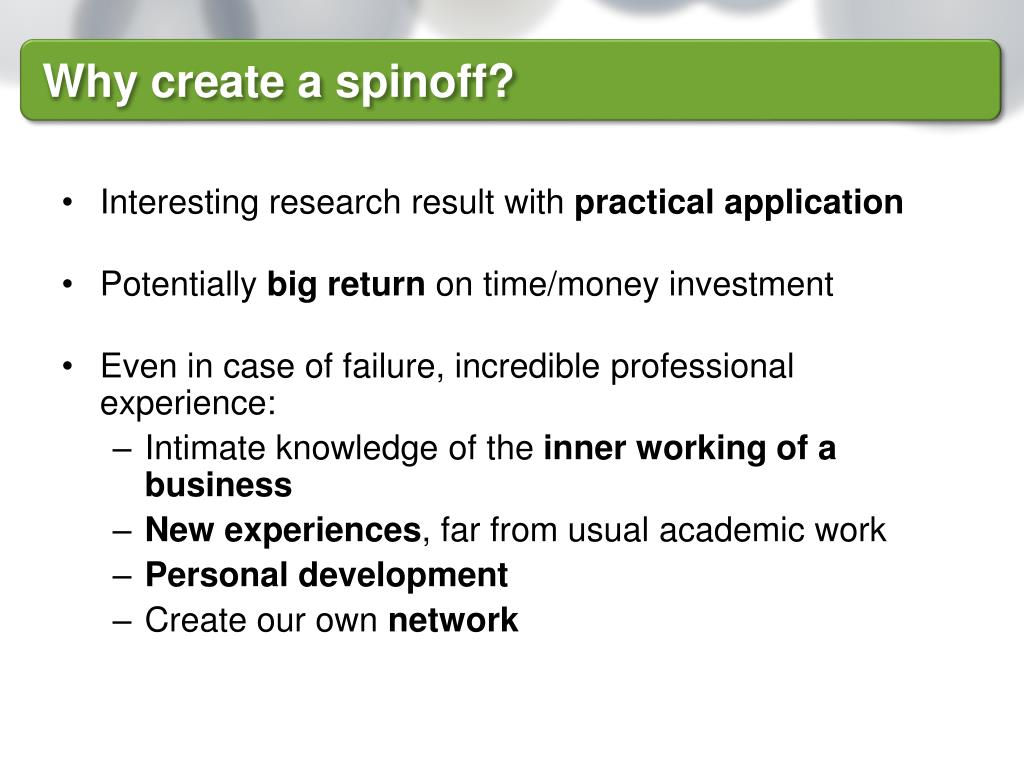 Why create a spinoff?

• Interesting research result with practical application

• Potentially big return on time/money investment

• Even in case of failure, incredible professional experience:
– Intimate knowledge of the inner working of a business
– New experiences, far from usual academic work
– Personal development
– Create our own network